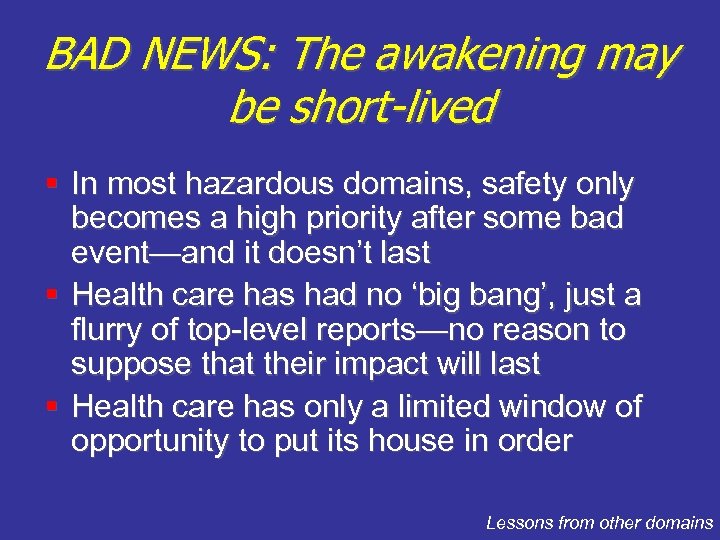 BAD NEWS: The awakening may be short-lived

▪ In most hazardous domains, safety only becomes a high priority after some bad event—and it doesn't last
▪ Health care has had no 'big bang', just a flurry of top-level reports—no reason to suppose that their impact will last
▪ Health care has only a limited window of opportunity to put its house in order

Lessons from other domains